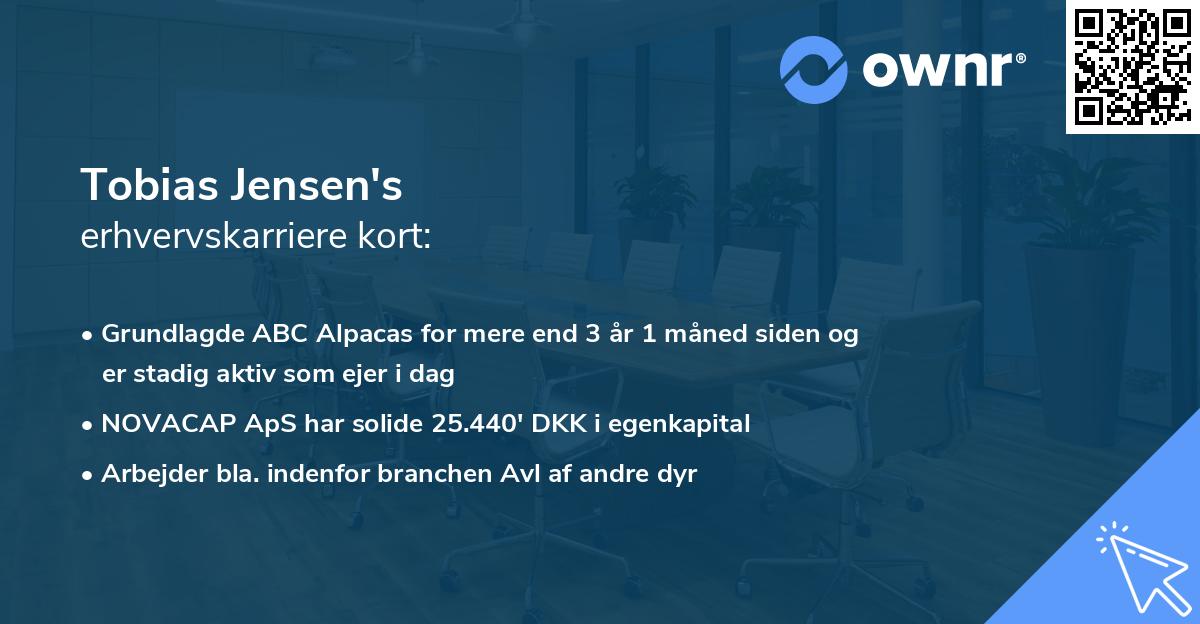 ownr®

Tobias Jensen's
erhvervskarriere kort:

• Grundlagde ABC Alpacas for mere end 3 år 1 måned siden og er stadig aktiv som ejer i dag
• NOVACAP ApS har solide 25.440' DKK i egenkapital
• Arbejder bla. indenfor branchen Avl af andre dyr